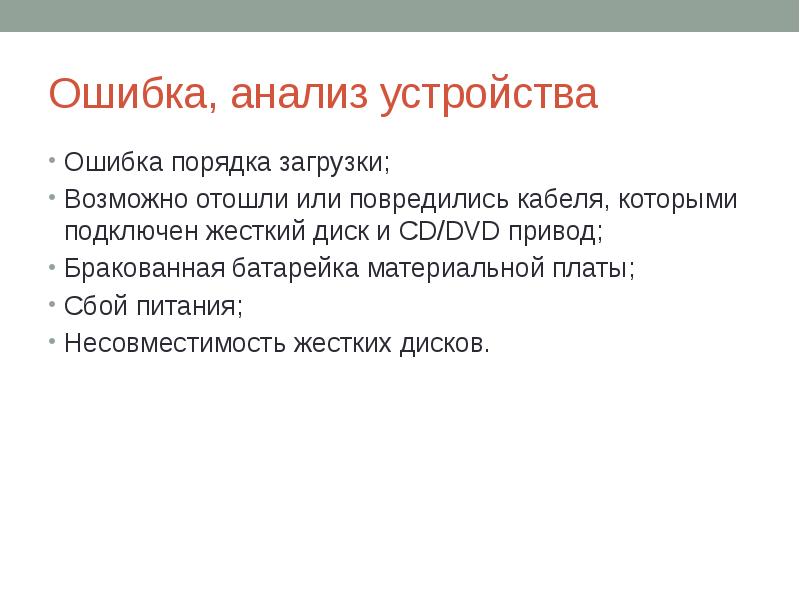 Ошибка, анализ устройства

• Ошибка порядка загрузки;
• Возможно отошли или повредились кабеля, которыми подключен жесткий диск и CD/DVD привод;
• Бракованная батарейка материальной платы;
• Сбой питания;
• Несовместимость жестких дисков.